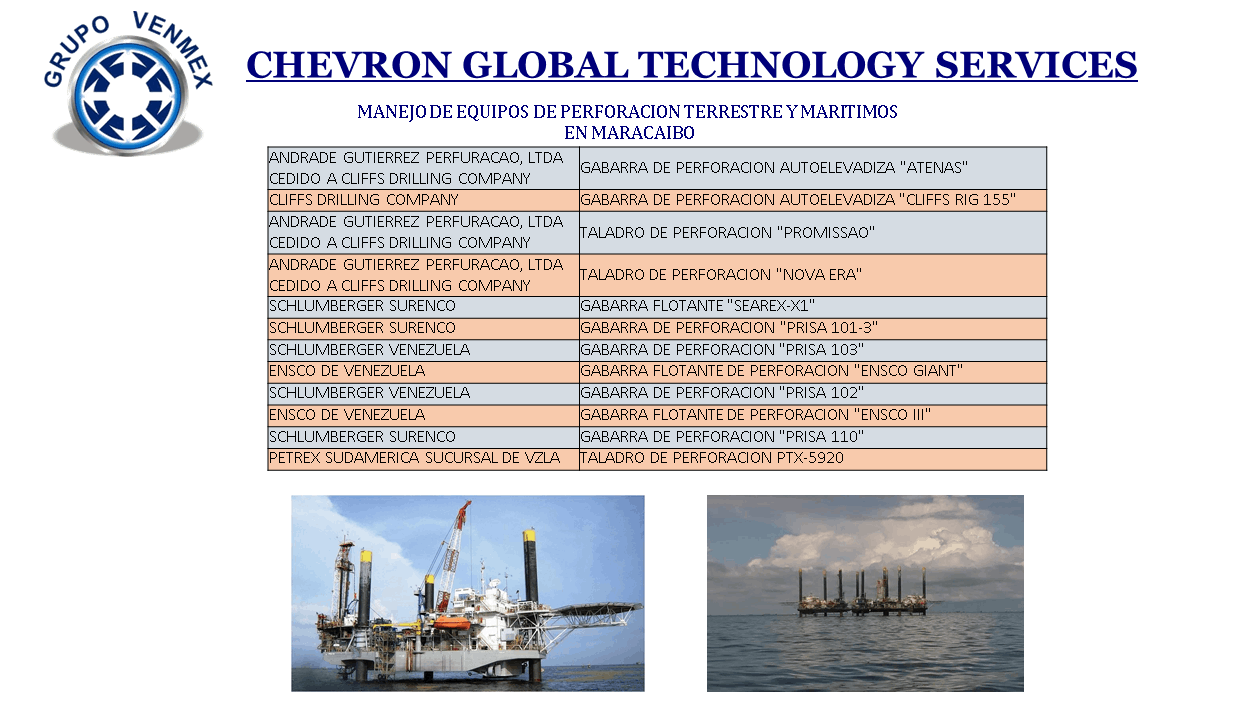 GRUPO VENMEX

CHEVRON GLOBAL TECHNOLOGY SERVICES

MANEJO DE EQUIPOS DE PERFORACION TERRESTRE Y MARITIMOS EN MARACAIBO

| | |
|---|---|
| ANDRADE GUTIERREZ PERFURACAO, LTDA CEDIDO A CLIFFS DRILLING COMPANY | GABARRA DE PERFORACION AUTOELEVADIZA "ATENAS" |
| CLIFFS DRILLING COMPANY | GABARRA DE PERFORACION AUTOELEVADIZA "CLIFFS RIG 155" |
| ANDRADE GUTIERREZ PERFURACAO, LTDA CEDIDO A CLIFFS DRILLING COMPANY | TALADRO DE PERFORACION "PROMISSAO" |
| ANDRADE GUTIERREZ PERFURACAO, LTDA CEDIDO A CLIFFS DRILLING COMPANY | TALADRO DE PERFORACION "NOVA ERA" |
| SCHLUMBERGER SURENCO | GABARRA FLOTANTE "SEAREX-X1" |
| SCHLUMBERGER SURENCO | GABARRA DE PERFORACION "PRISA 101-3" |
| SCHLUMBERGER VENEZUELA | GABARRA DE PERFORACION "PRISA 103" |
| ENSCO DE VENEZUELA | GABARRA FLOTANTE DE PERFORACION "ENSCO GIANT" |
| SCHLUMBERGER VENEZUELA | GABARRA DE PERFORACION "PRISA 102" |
| ENSCO DE VENEZUELA | GABARRA FLOTANTE DE PERFORACION "ENSCO III" |
| SCHLUMBERGER SURENCO | GABARRA DE PERFORACION "PRISA 110" |
| PETREX SUDAMERICA SUCURSAL DE VZLA | TALADRO DE PERFORACION PTX-5920 |